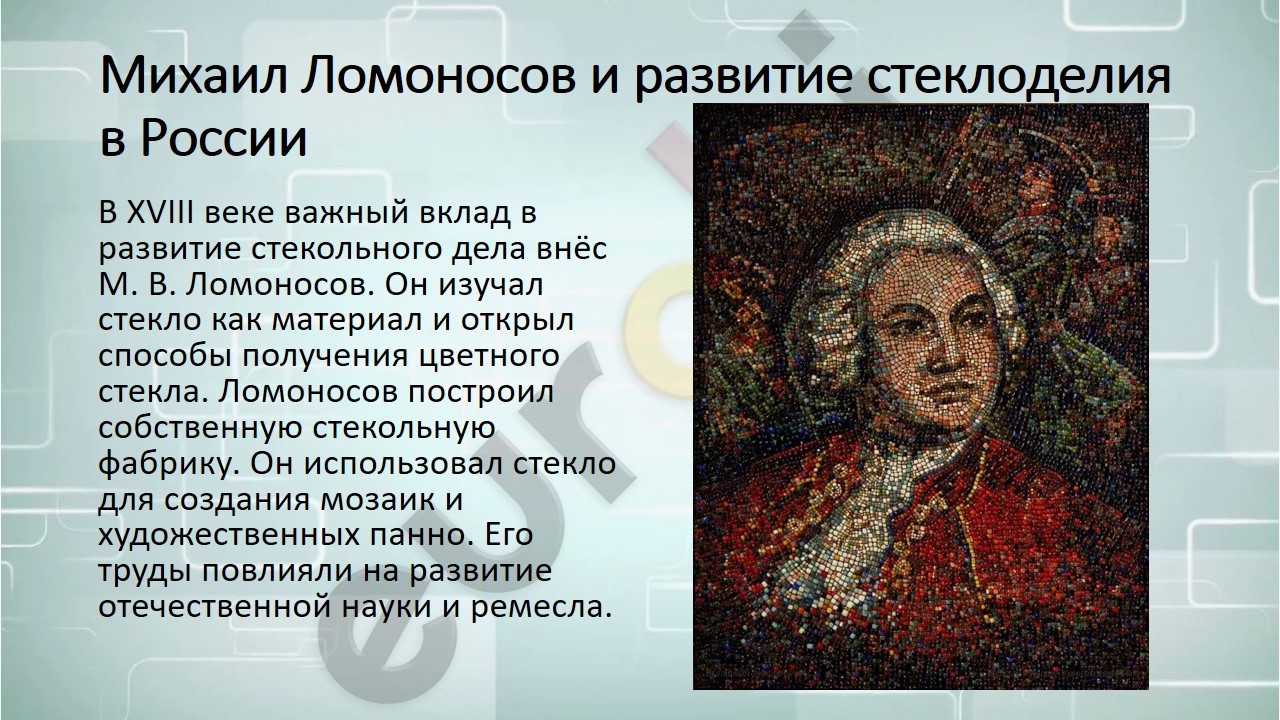 Михаил Ломоносов и развитие стеклоделия в России

В XVIII веке важный вклад в развитие стекольного дела внёс М. В. Ломоносов. Он изучал стекло как материал и открыл способы получения цветного стекла. Ломоносов построил собственную стекольную фабрику. Он использовал стекло для создания мозаик и художественных панно. Его труды повлияли на развитие отечественной науки и ремесла.